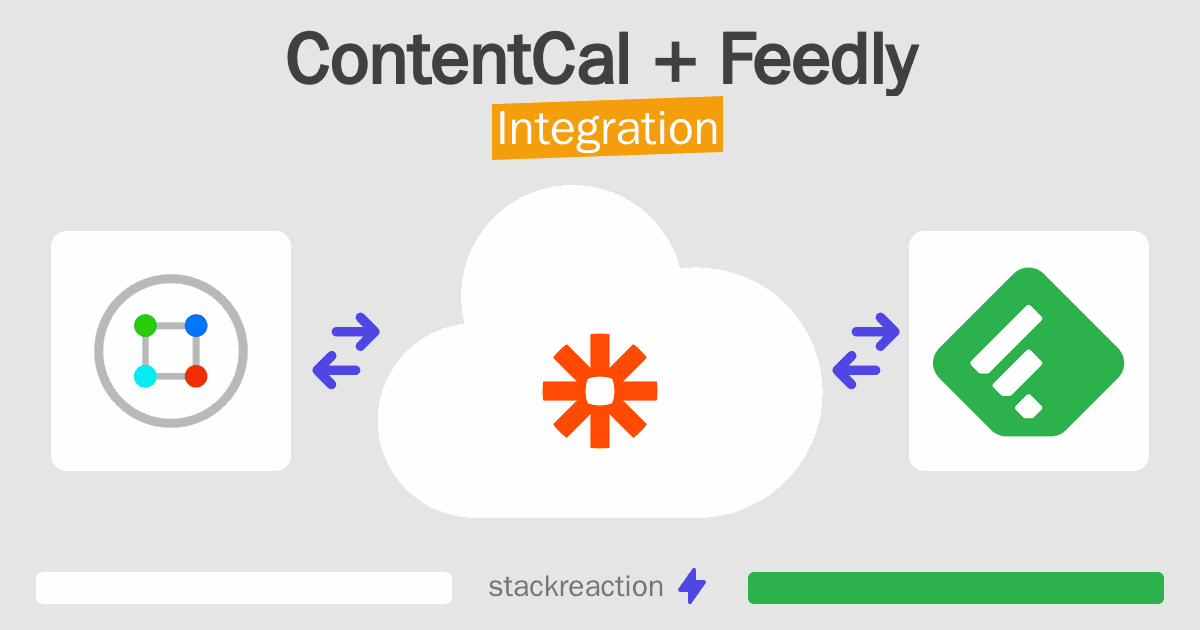 ContentCal + Feedly
Integration

stackreaction